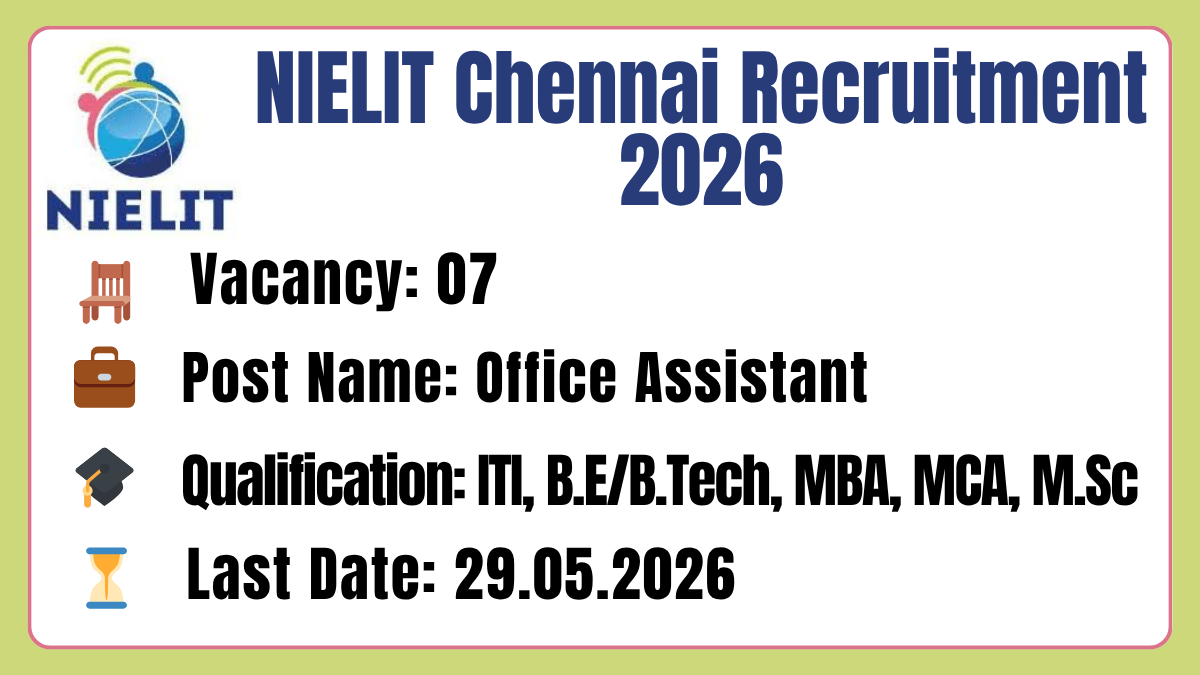 NIELIT

NIELIT Chennai Recruitment 2026

Vacancy: 07

Post Name: Office Assistant

Qualification: ITI, B.E/B.Tech, MBA, MCA, M.Sc

Last Date: 29.05.2026